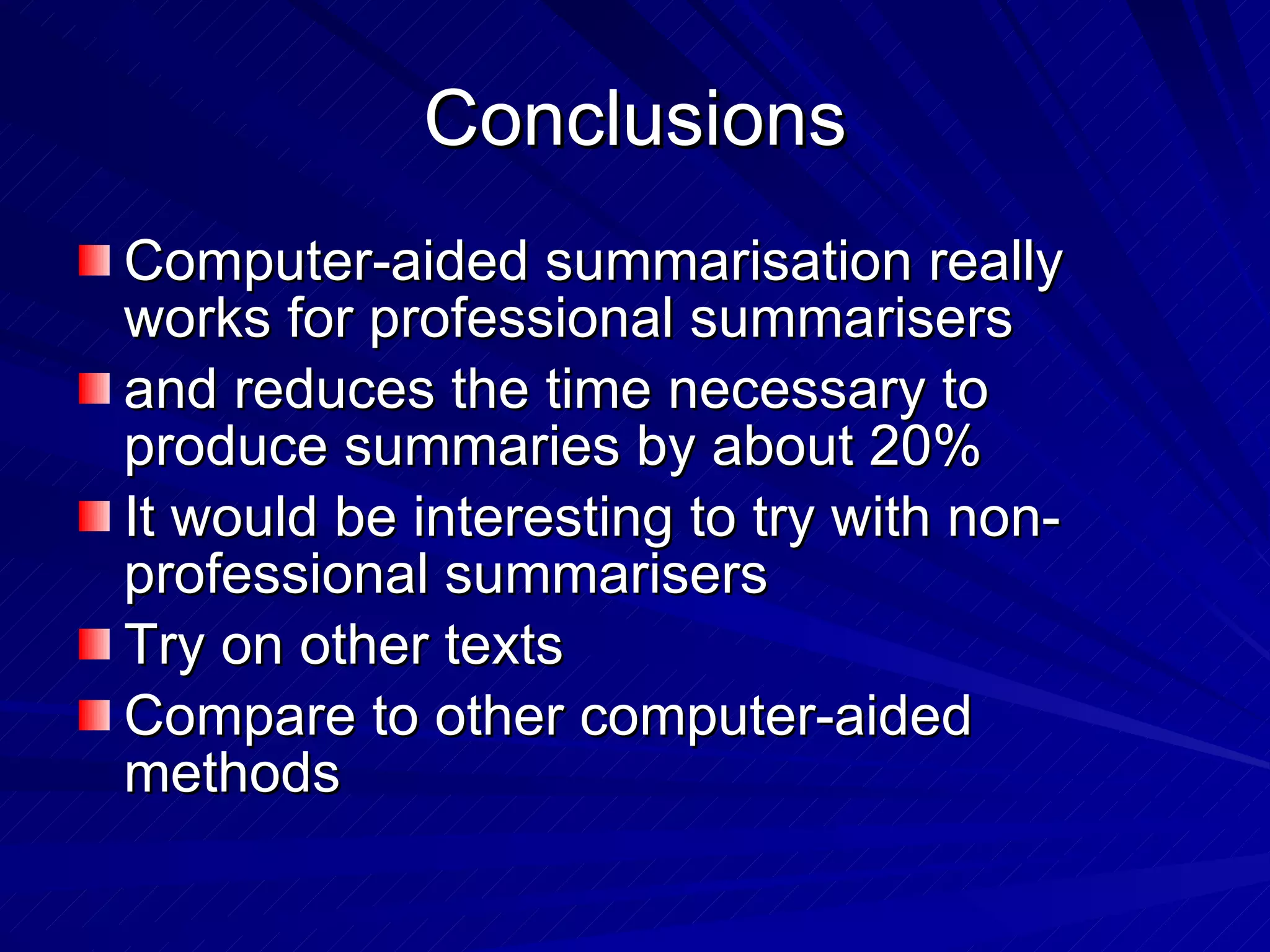 Conclusions

Computer-aided summarisation really works for professional summarisers

and reduces the time necessary to produce summaries by about 20%

It would be interesting to try with non-professional summarisers

Try on other texts

Compare to other computer-aided methods